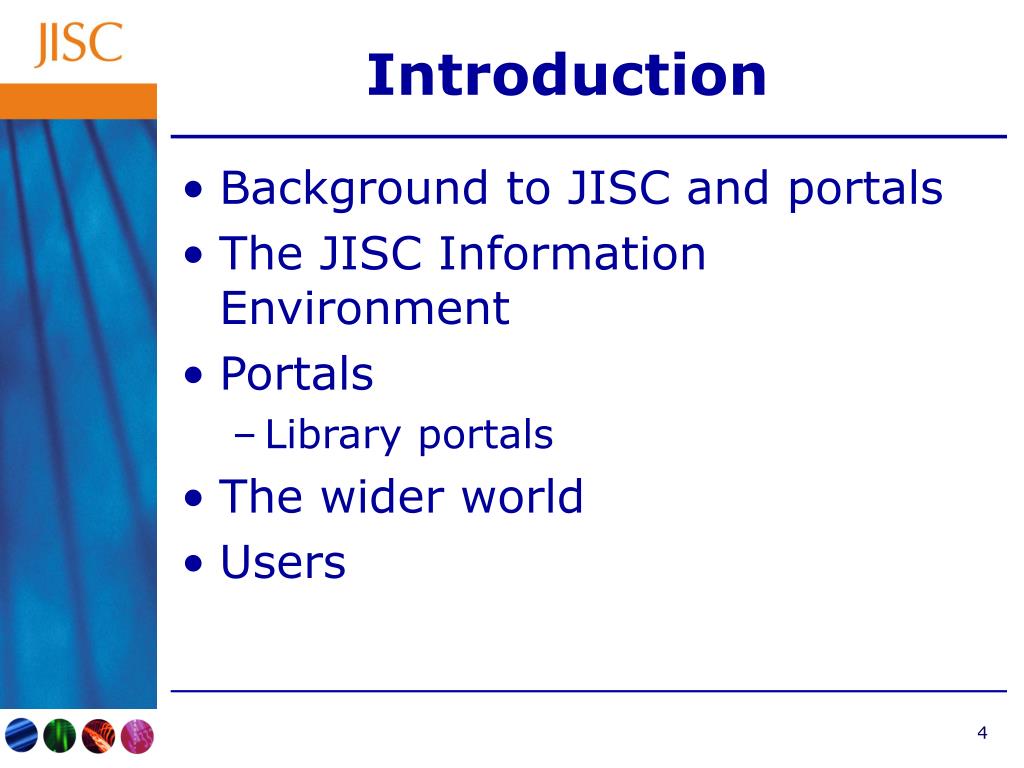 JISC

Introduction

• Background to JISC and portals
• The JISC Information Environment
• Portals
  – Library portals
• The wider world
• Users

4